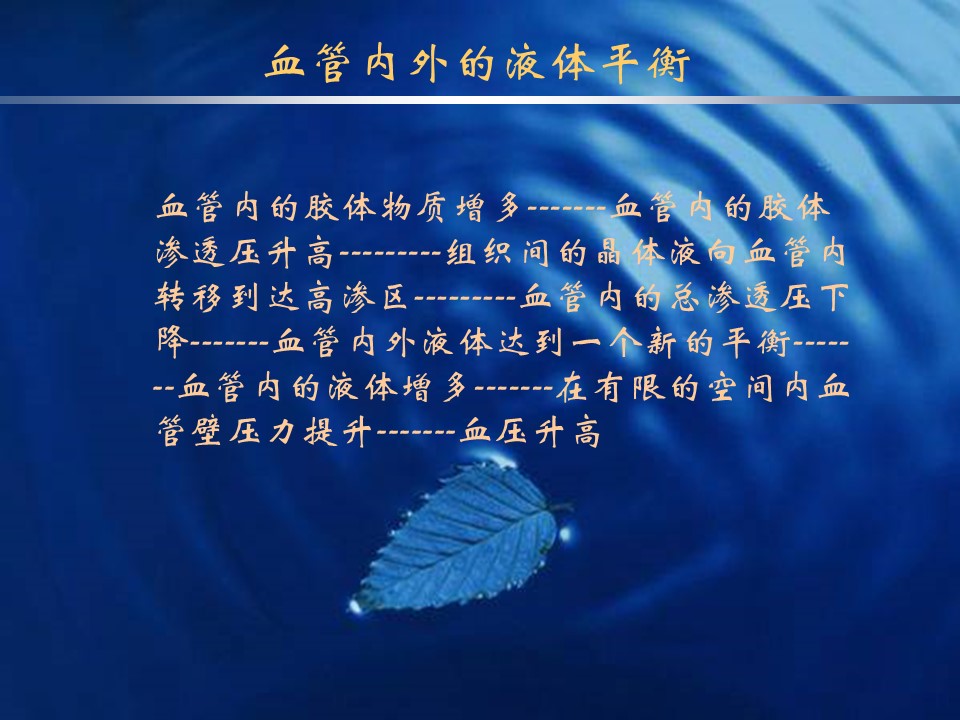 血管内外的液体平衡

血管内的胶体物质增多-------血管内的胶体渗透压升高---------组织间的晶体液向血管内转移到达高渗区---------血管内的总渗透压下降-------血管内外液体达到一个新的平衡-------血管内的液体增多-------在有限的空间内血管壁压力提升-------血压升高